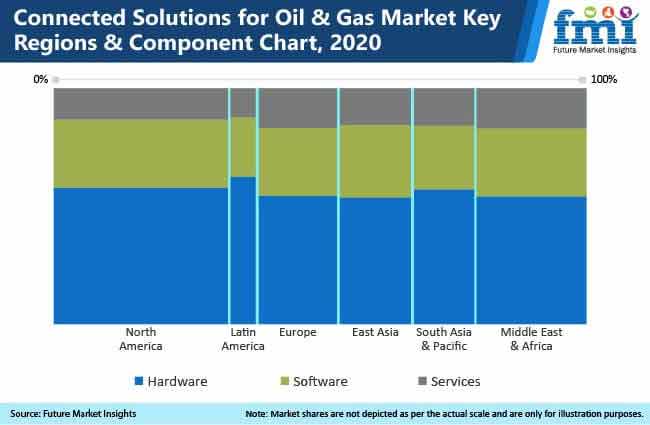 Connected Solutions for Oil & Gas Market Key Regions & Component Chart, 2020

fmi
Future Market Insights

0%

100%

North America

Latin America

Europe

East Asia

South Asia & Pacific

Middle East & Africa

Hardware

Software

Services

Source: Future Market Insights

Note: Market shares are not depicted as per the actual scale and are only for illustration purposes.